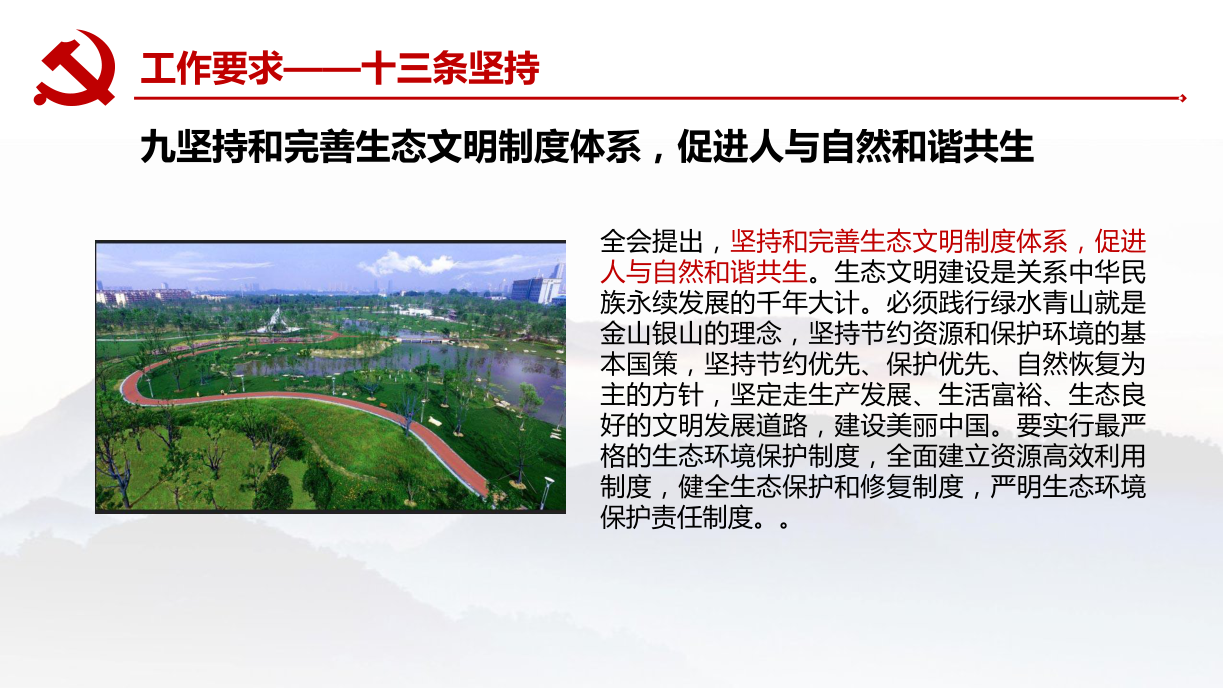 工作要求——十三条坚持

九坚持和完善生态文明制度体系，促进人与自然和谐共生

全会提出，坚持和完善生态文明制度体系，促进人与自然和谐共生。生态文明建设是关系中华民族永续发展的千年大计。必须践行绿水青山就是金山银山的理念，坚持节约资源和保护环境的基本国策，坚持节约优先、保护优先、自然恢复为主的方针，坚定走生产发展、生活富裕、生态良好的文明发展道路，建设美丽中国。要实行最严格的生态环境保护制度，全面建立资源高效利用制度，健全生态保护和修复制度，严明生态环境保护责任制度。。